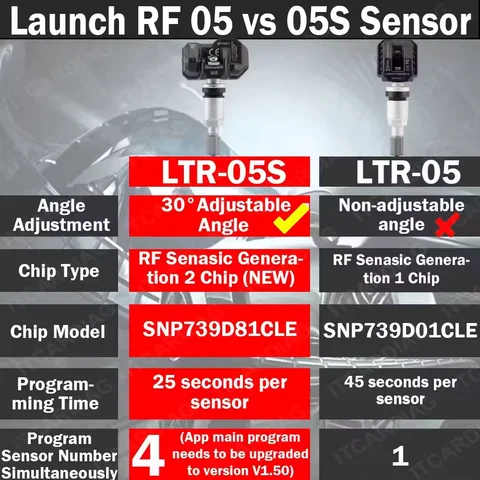 Launch RF 05 vs 05S Sensor

|  | LTR-05S | LTR-05 |
|---|---|---|
| Angle Adjustment | 30° Adjustable Angle | Non-adjustable angle |
| Chip Type | RF Senasic Generation 2 Chip (NEW) | RF Senasic Generation 1 Chip |
| Chip Model | SNP739D81CLE | SNP739D01CLE |
| Programming Time | 25 seconds per sensor | 45 seconds per sensor |
| Program Sensor Number Simultaneously | 4 (App main program needs to be upgraded to version V1.50) | 1 |

ITCARDIAG